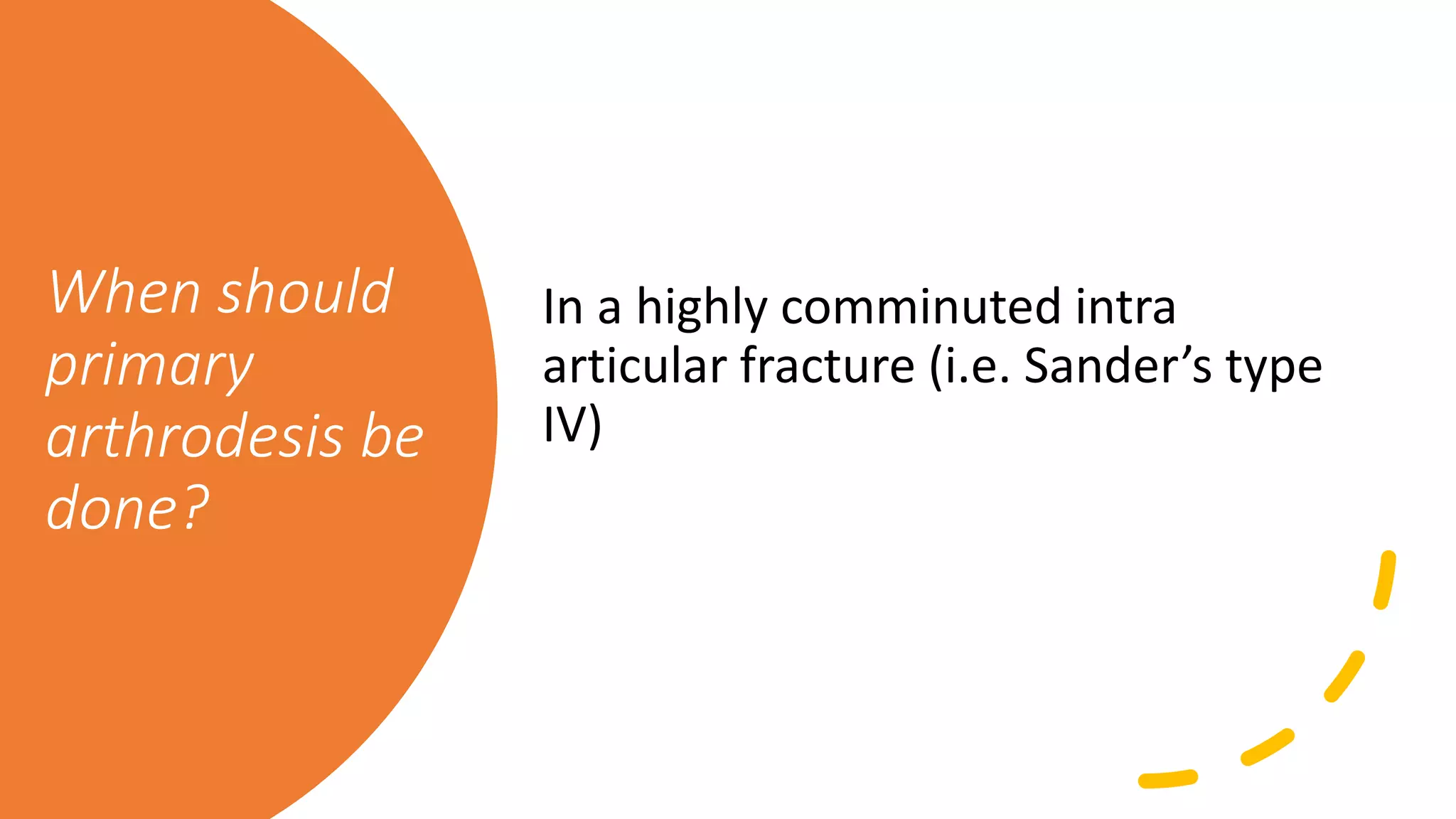 When should primary arthrodesis be done?

In a highly comminuted intra articular fracture (i.e. Sander’s type IV)